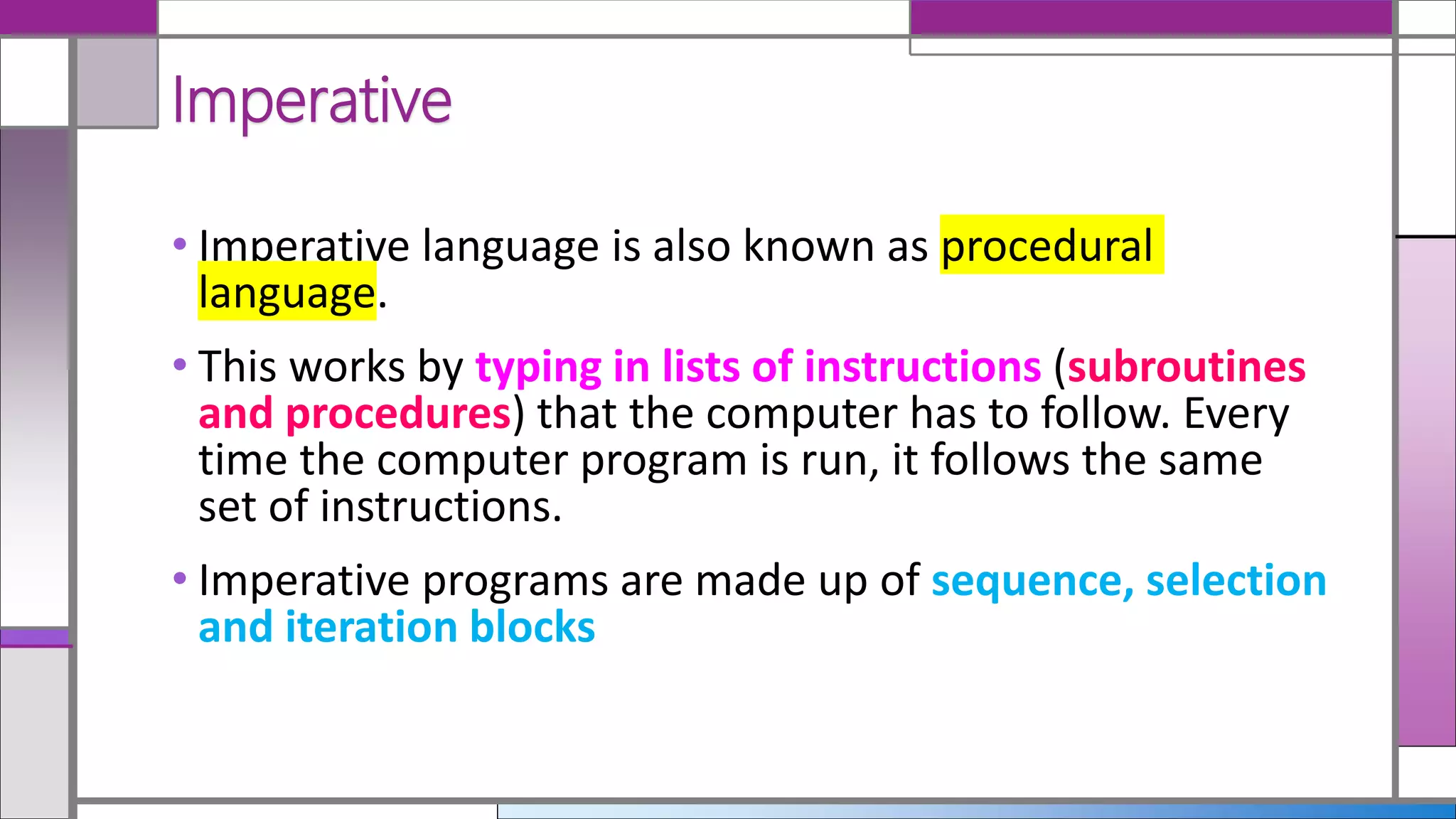 Imperative

• Imperative language is also known as procedural language.

• This works by typing in lists of instructions (subroutines and procedures) that the computer has to follow. Every time the computer program is run, it follows the same set of instructions.

• Imperative programs are made up of sequence, selection and iteration blocks